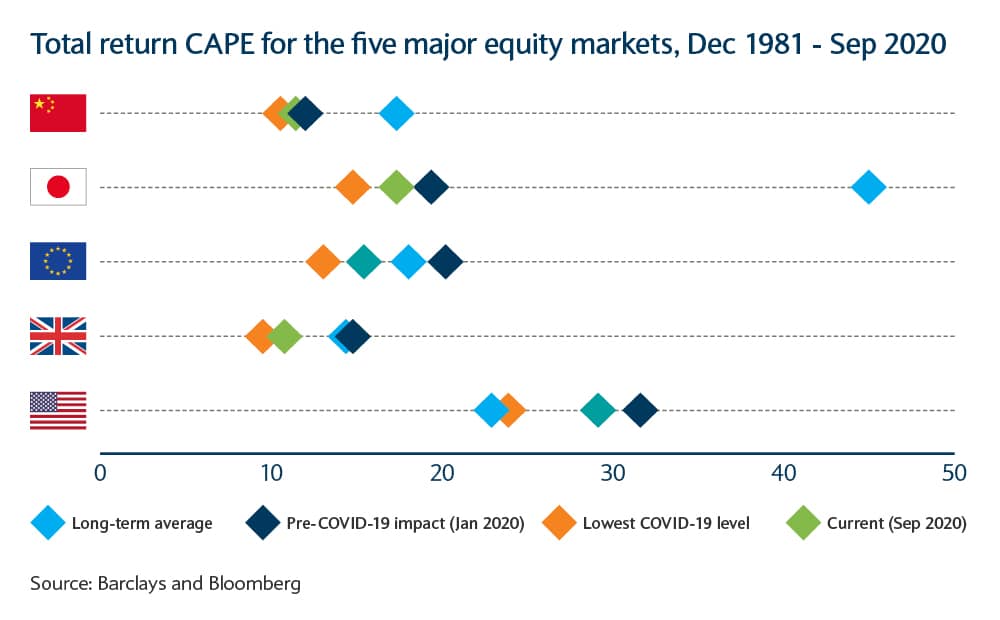 Total return CAPE for the five major equity markets, Dec 1981 - Sep 2020

0
10
20
30
40
50

Long-term average
Pre-COVID-19 impact (Jan 2020)
Lowest COVID-19 level
Current (Sep 2020)

Source: Barclays and Bloomberg